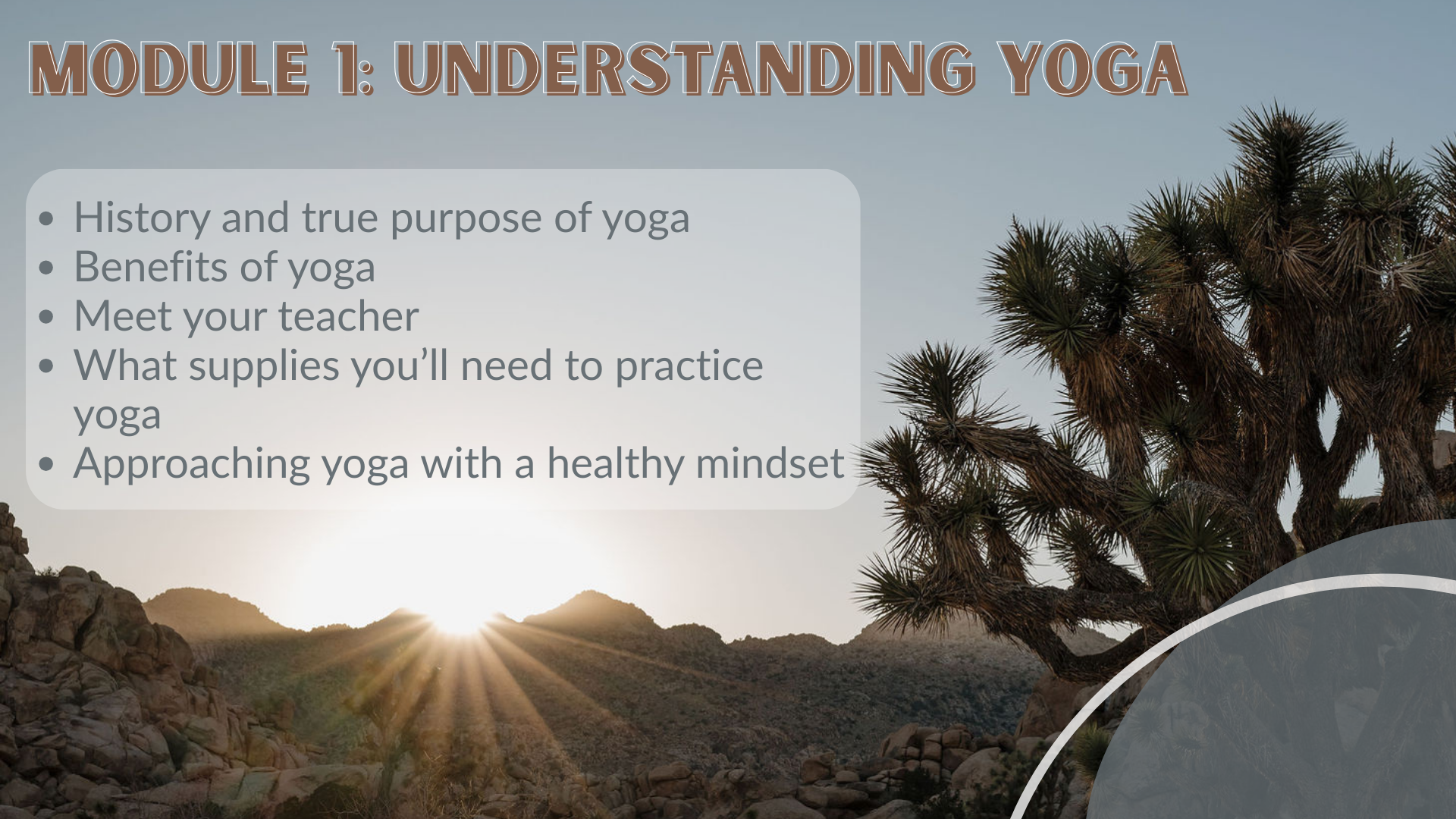 MODULE 1: UNDERSTANDING YOGA

- History and true purpose of yoga
- Benefits of yoga
- Meet your teacher
- What supplies you'll need to practice yoga
- Approaching yoga with a healthy mindset